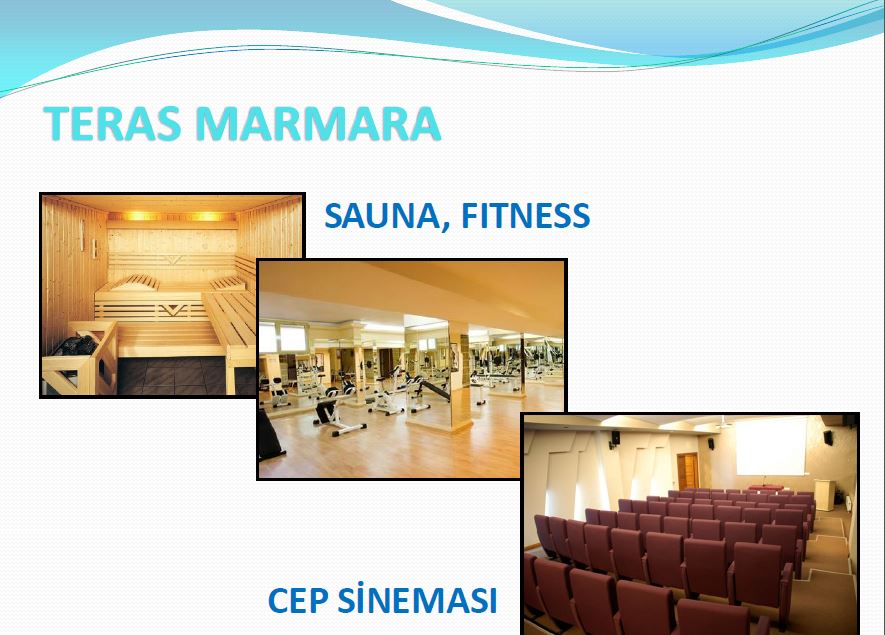 TERAS MARMARA

SAUNA, FITNESS

CEP SİNEMASI